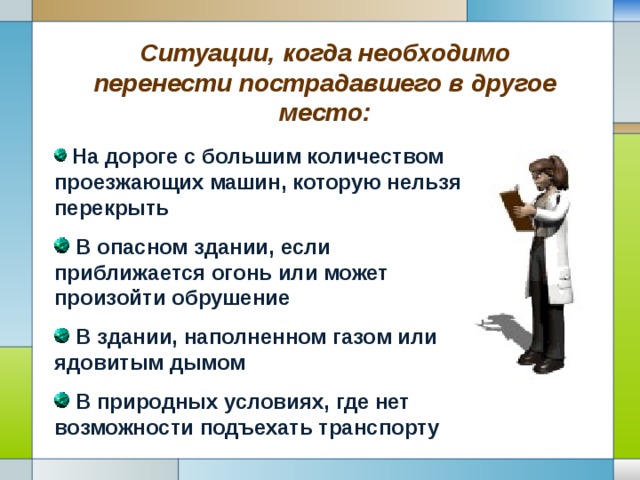 Ситуации, когда необходимо перенести пострадавшего в другое место:

На дороге с большим количеством проезжающих машин, которую нельзя перекрыть

В опасном здании, если приближается огонь или может произойти обрушение

В здании, наполненном газом или ядовитым дымом

В природных условиях, где нет возможности подъехать транспорту